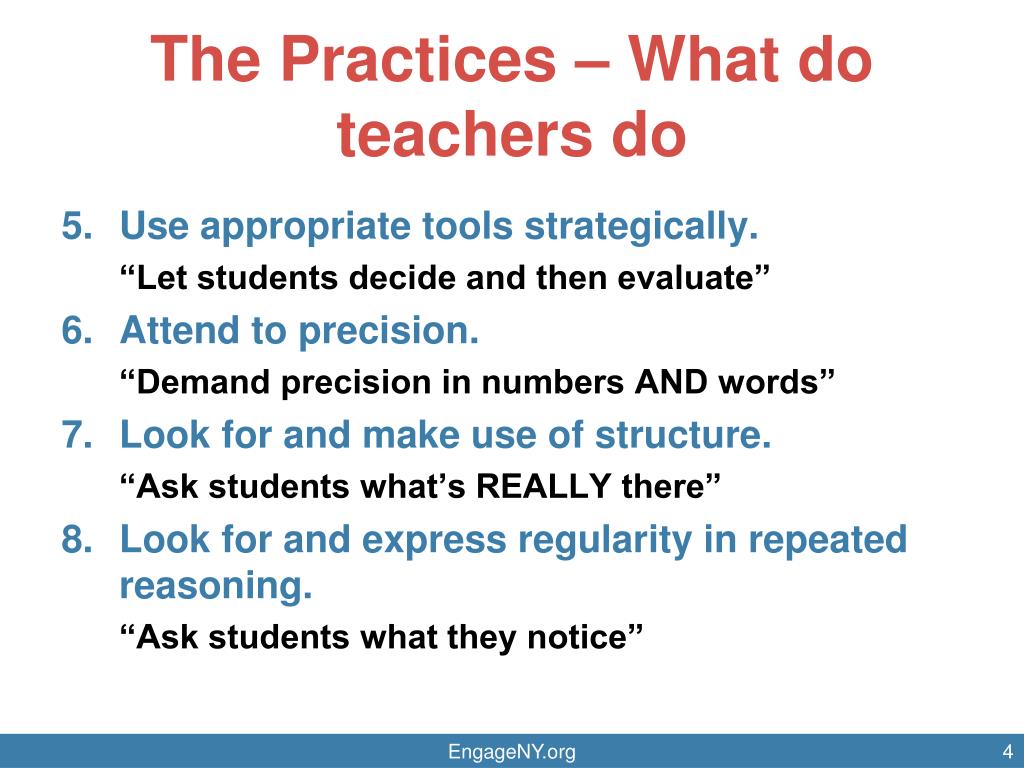 The Practices – What do teachers do

5. Use appropriate tools strategically.
“Let students decide and then evaluate”

6. Attend to precision.
“Demand precision in numbers AND words”

7. Look for and make use of structure.
“Ask students what’s REALLY there”

8. Look for and express regularity in repeated reasoning.
“Ask students what they notice”

EngageNY.org

4